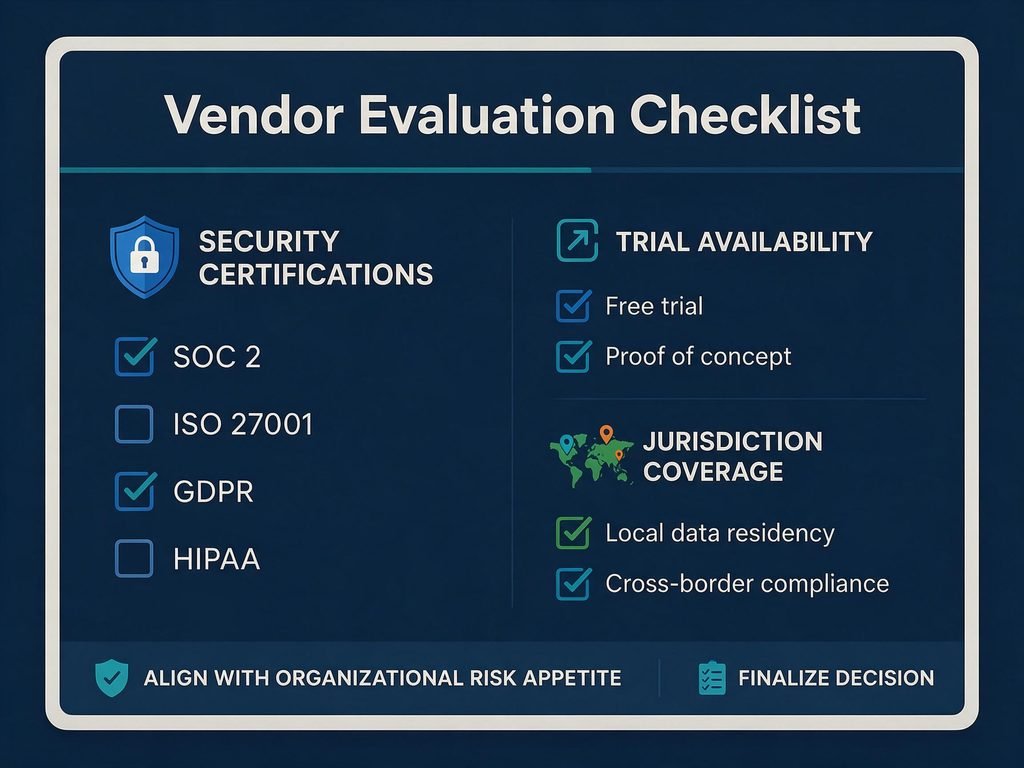 Vendor Evaluation Checklist

SECURITY CERTIFICATIONS

SOC 2

ISO 27001

GDPR

HIPAA

TRIAL AVAILABILITY

Free trial

Proof of concept

JURISDICTION COVERAGE

Local data residency

Cross-border compliance

ALIGN WITH ORGANIZATIONAL RISK APPETITE

FINALIZE DECISION